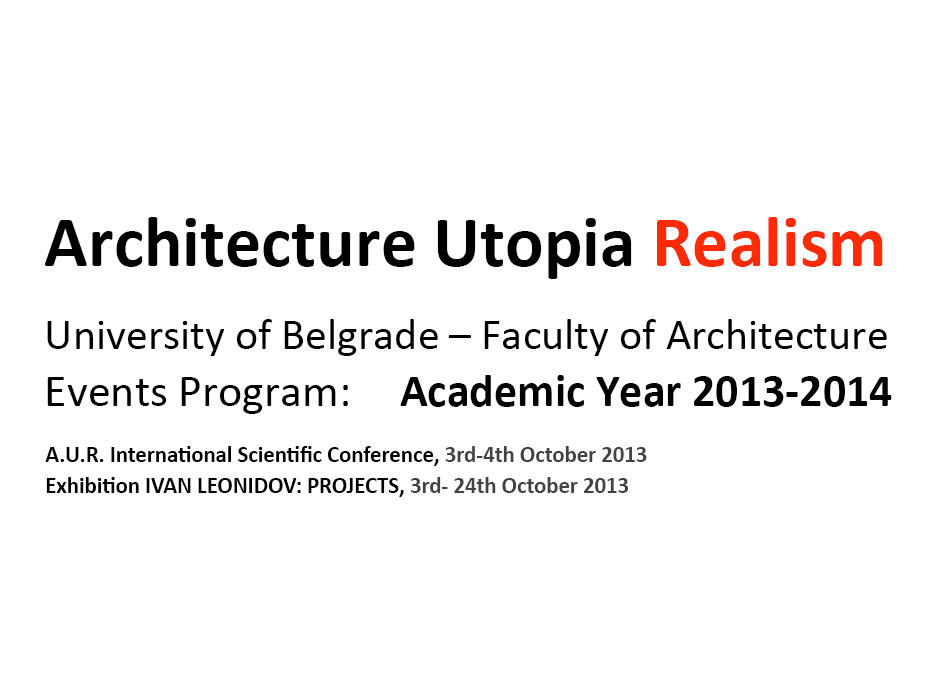 Architecture Utopia Realism

University of Belgrade – Faculty of Architecture
Events Program: Academic Year 2013-2014

A.U.R. International Scientific Conference, 3rd-4th October 2013
Exhibition IVAN LEONIDOV: PROJECTS, 3rd- 24th October 2013